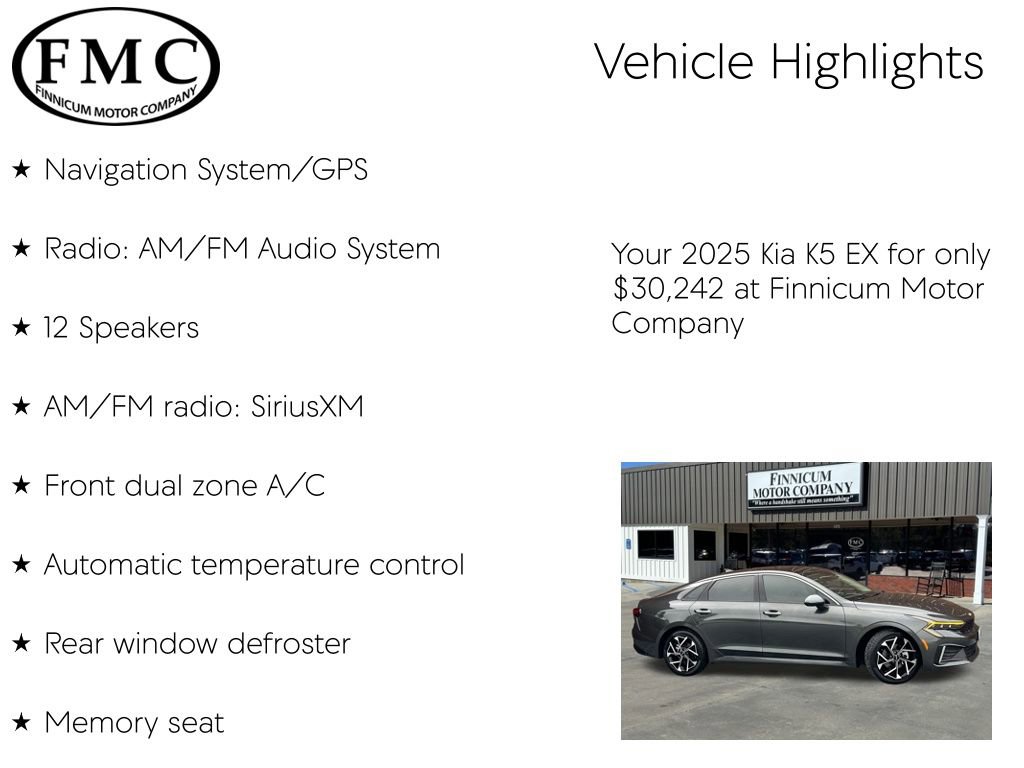 FMC
FINNICUM MOTOR COMPANY

Vehicle Highlights

★ Navigation System/GPS

★ Radio: AM/FM Audio System

★ 12 Speakers

★ AM/FM radio: SiriusXM

★ Front dual zone A/C

★ Automatic temperature control

★ Rear window defroster

★ Memory seat

Your 2025 Kia K5 EX for only $30,242 at Finnicum Motor Company

FINNICUM MOTOR COMPANY
"Where a handshake still means something"